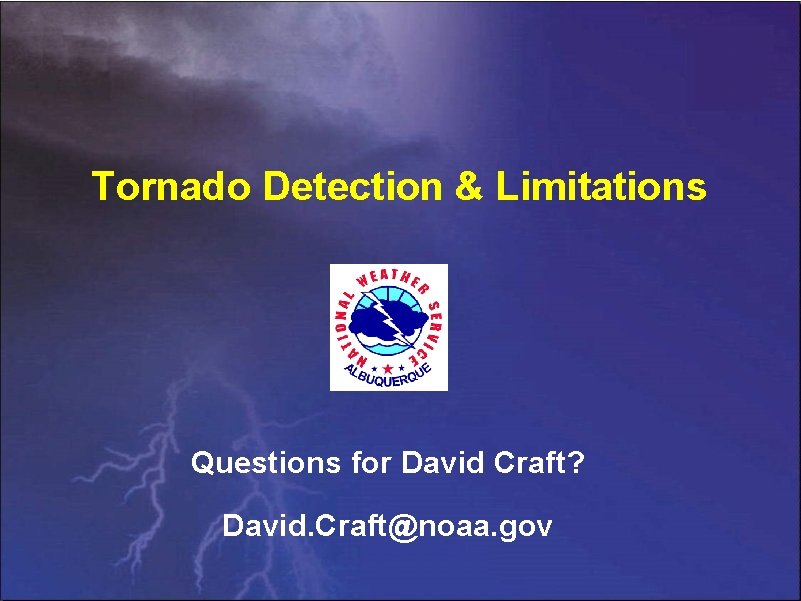 Tornado Detection & Limitations

NATIONAL WEATHER SERVICE
ALBUQUERQUE

Questions for David Craft?

David.Craft@noaa.gov